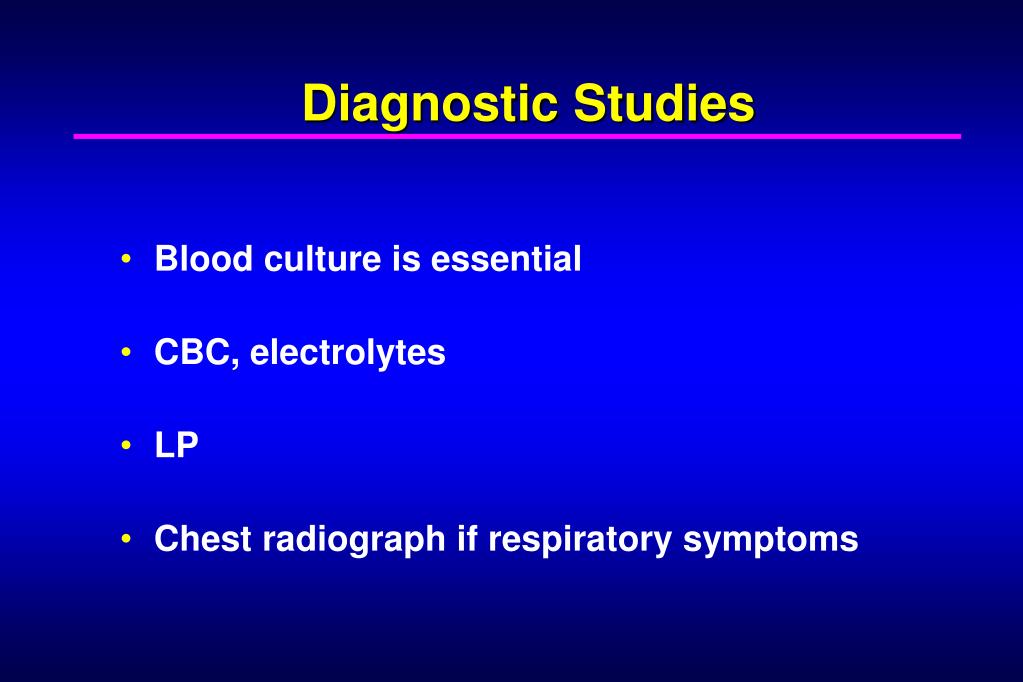 Diagnostic Studies

• Blood culture is essential

• CBC, electrolytes

• LP

• Chest radiograph if respiratory symptoms